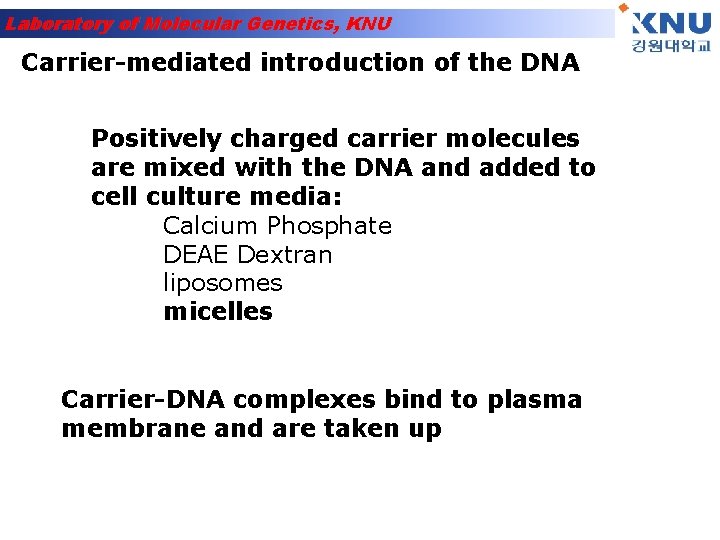 Laboratory of Molecular Genetics, KNU

KNU
강원대학교

Carrier-mediated introduction of the DNA

Positively charged carrier molecules are mixed with the DNA and added to cell culture media:

Calcium Phosphate
DEAE Dextran
liposomes
micelles

Carrier-DNA complexes bind to plasma membrane and are taken up